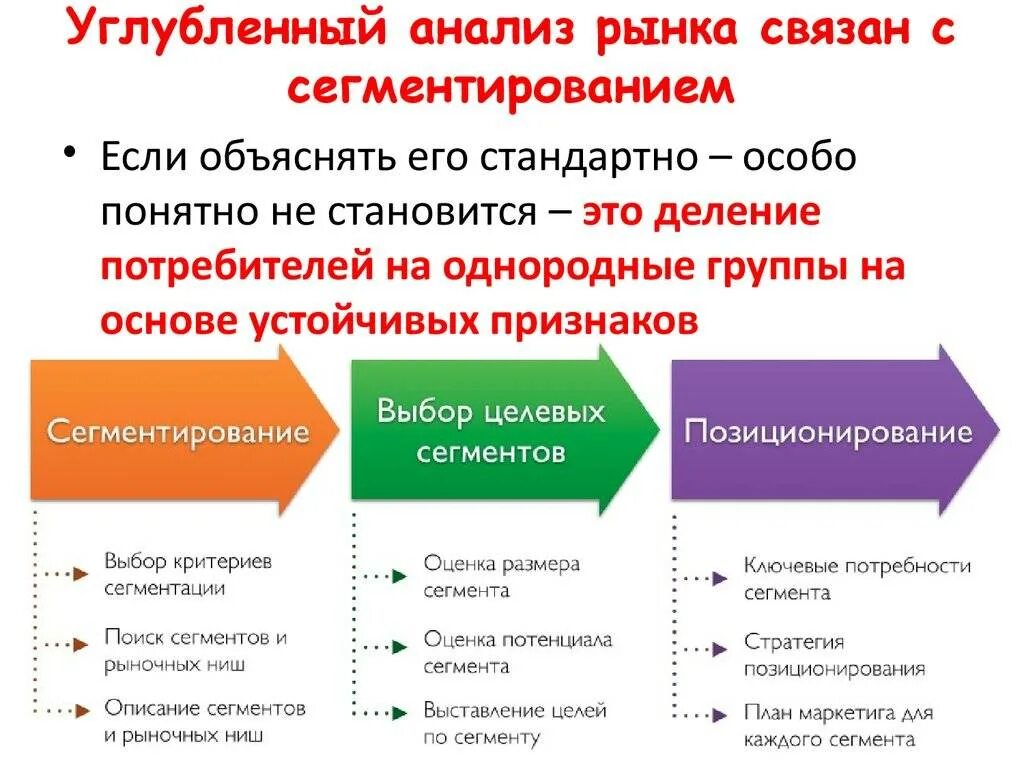 Углубленный анализ рынка связан с сегментированием

• Если объяснять его стандартно – особо понятно не становится – это деление потребителей на однородные группы на основе устойчивых признаков

Сегментирование

Выбор критериев сегментации

Поиск сегментов и рыночных ниш

Описание сегментов и рыночных ниш

Выбор целевых сегментов

Оценка размера сегмента

Оценка потенциала сегмента

Выставление целей по сегменту

Позиционирование

Ключевые потребности сегмента

Стратегия позиционирования

План маркетига для каждого сегмента